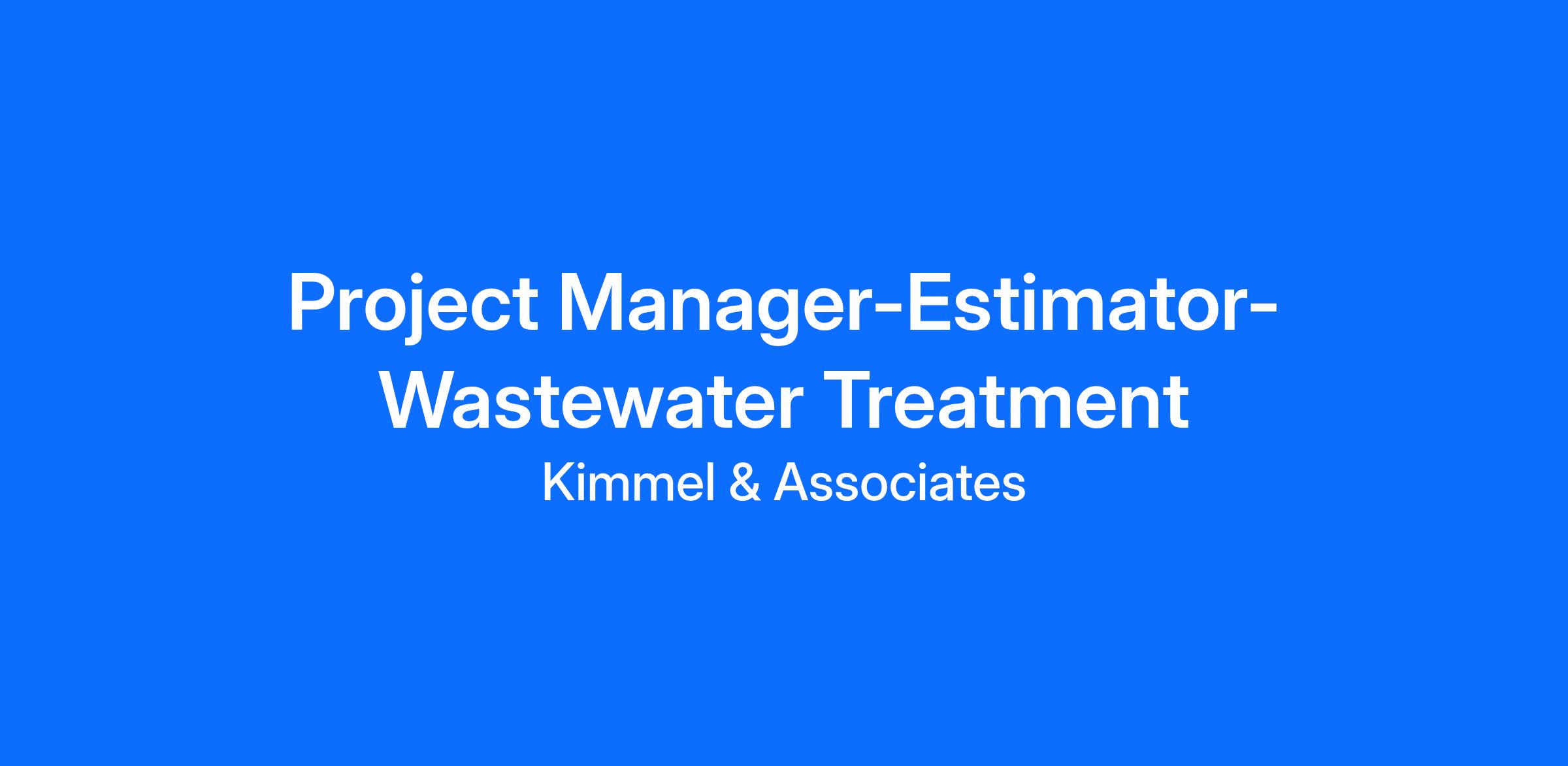 Project Manager-Estimator-Wastewater Treatment

Kimmel & Associates